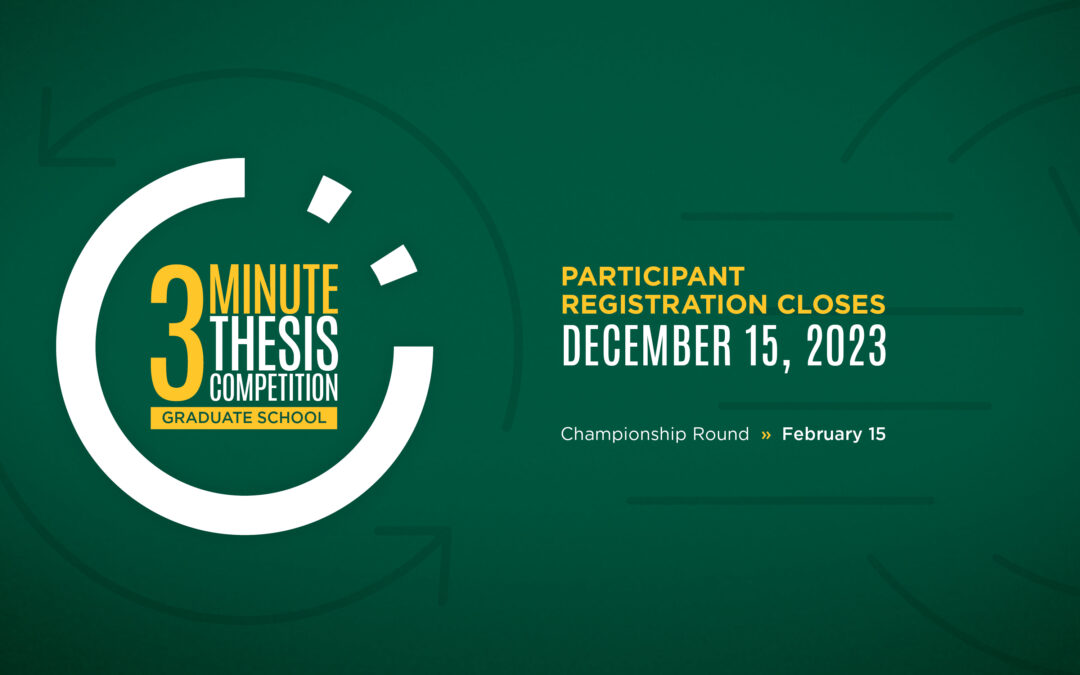 3 MINUTE THESIS COMPETITION
GRADUATE SCHOOL

PARTICIPANT REGISTRATION CLOSES
DECEMBER 15, 2023

Championship Round » February 15